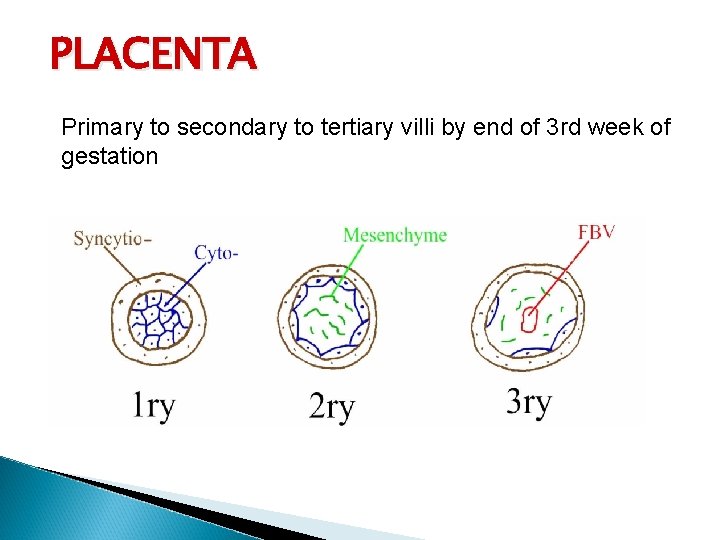 PLACENTA

Primary to secondary to tertiary villi by end of 3rd week of gestation

Syncytio-
Cyto-
Mesenchyme
FBV

1ry
2ry
3ry